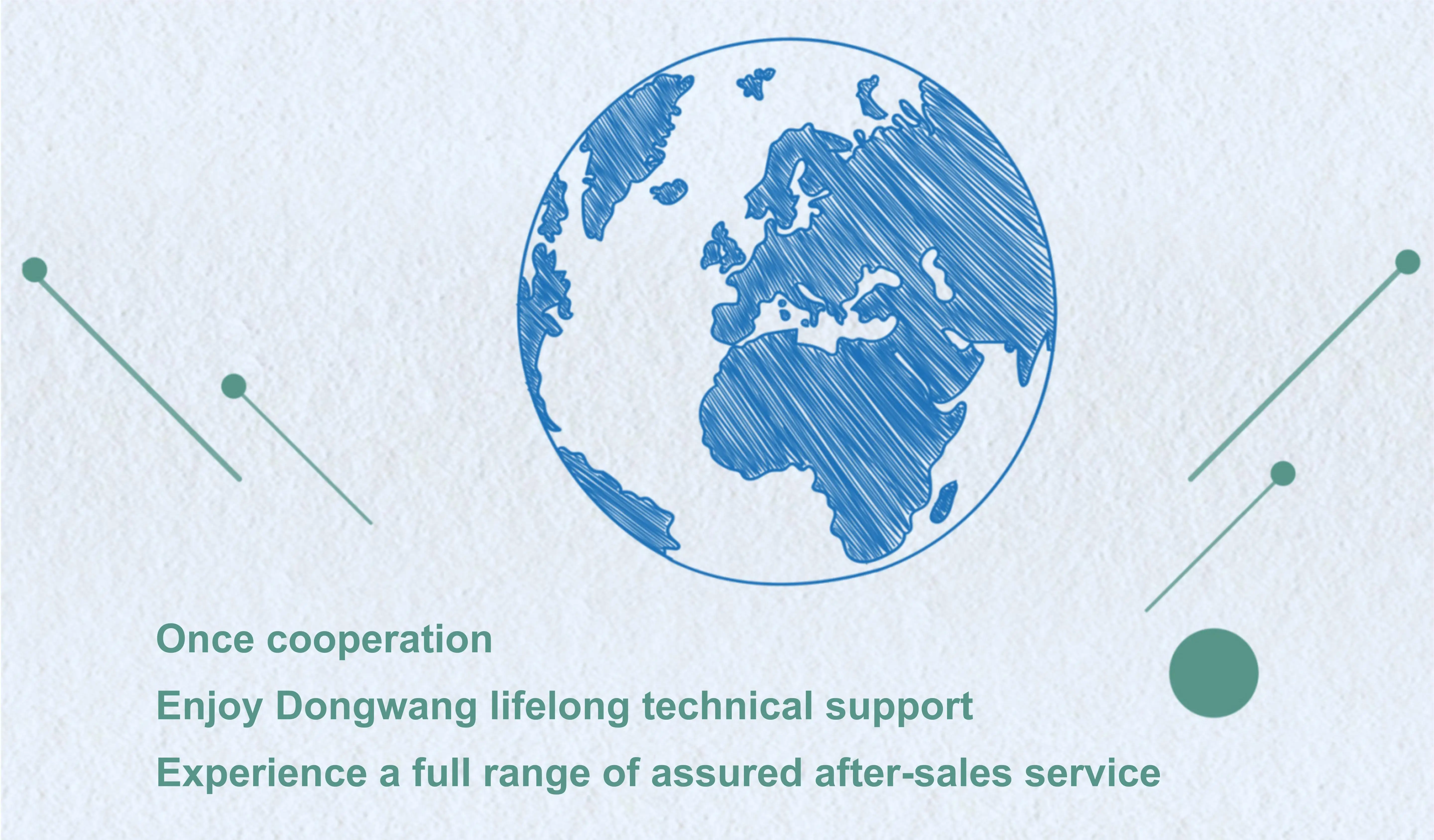 Once cooperation

Enjoy Dongwang lifelong technical support

Experience a full range of assured after-sales service